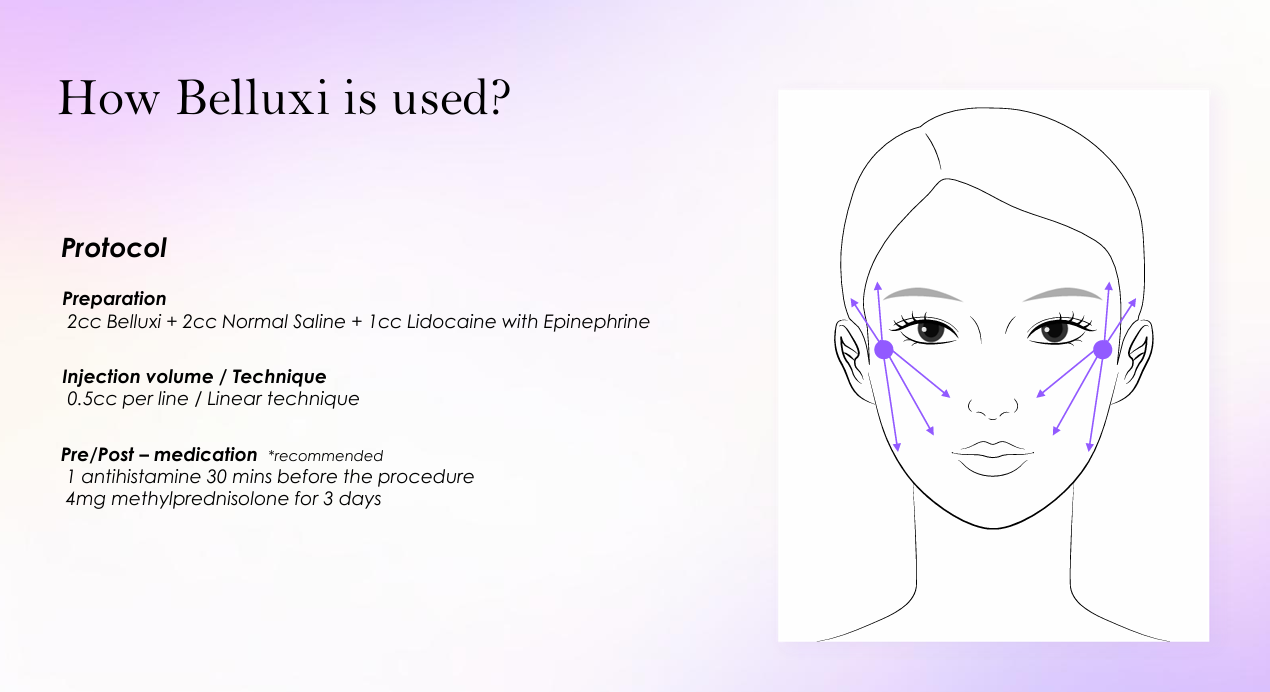 How Belluxi is used?

Protocol

Preparation
2cc Belluxi + 2cc Normal Saline + 1cc Lidocaine with Epinephrine

Injection volume / Technique
0.5cc per line / Linear technique

Pre/Post – medication *recommended
1 antihistamine 30 mins before the procedure
4mg methylprednisolone for 3 days